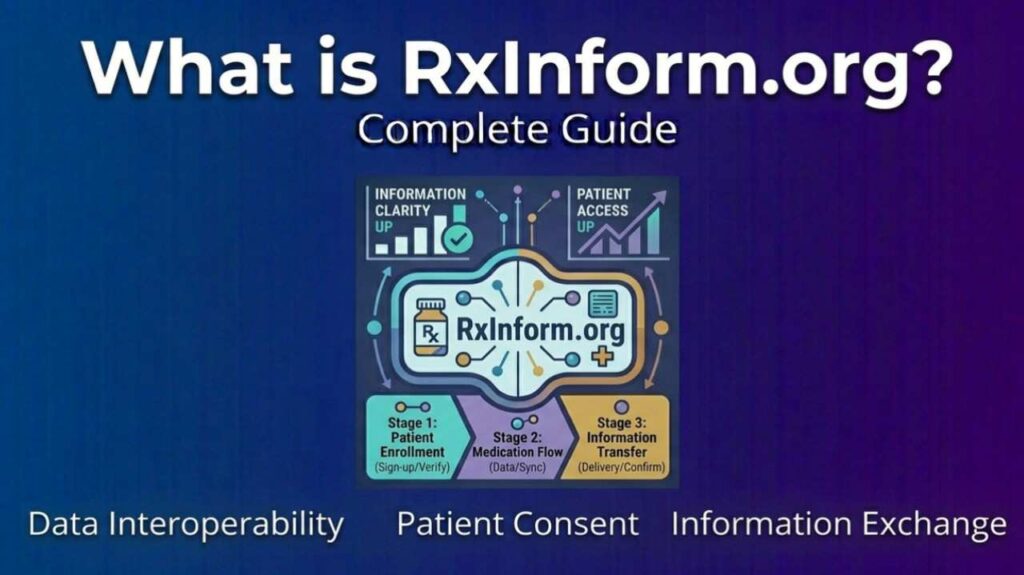 What is RxInform.org?
Complete Guide

INFORMATION CLARITY UP

PATIENT ACCESS UP

Rx

RxInform.org

Stage 1: Patient Enrollment (Sign-up/Verify)

Stage 2: Medication Flow (Data/Sync)

Stage 3: Information Transfer (Delivery/Confirm)

Data Interoperability

Patient Consent

Information Exchange